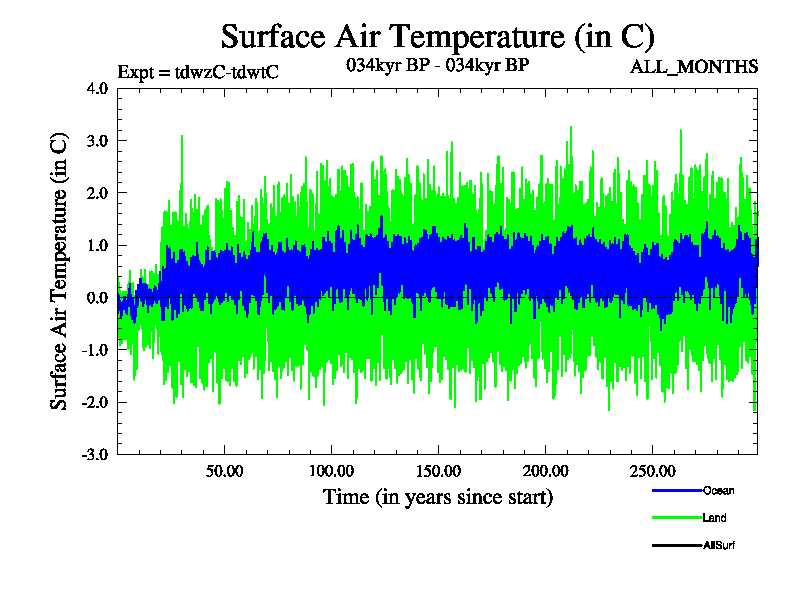 Surface Air Temperature (in C)

Expt = tdwzC-tdwtC

034kyr BP - 034kyr BP

ALL_MONTHS

Surface Air Temperature (in C)

4.0
3.0
2.0
1.0
0.0
-1.0
-2.0
-3.0

50.00
100.00
150.00
200.00
250.00

Time (in years since start)

Ocean
Land
AllSurf